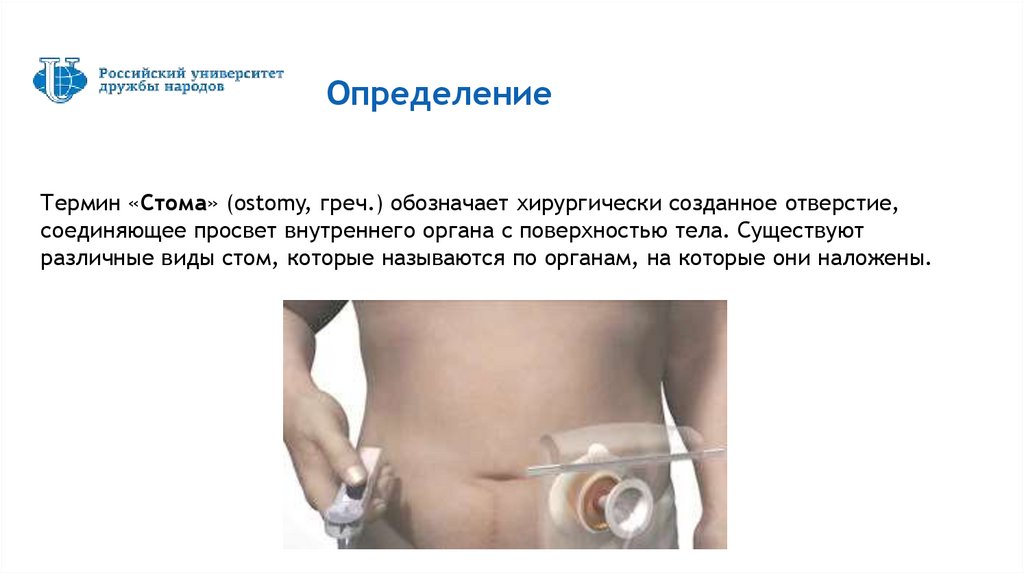 Российский университет дружбы народов

Определение

Термин «Стома» (ostomy, греч.) обозначает хирургически созданное отверстие, соединяющее просвет внутреннего органа с поверхностью тела. Существуют различные виды стом, которые называются по органам, на которые они наложены.